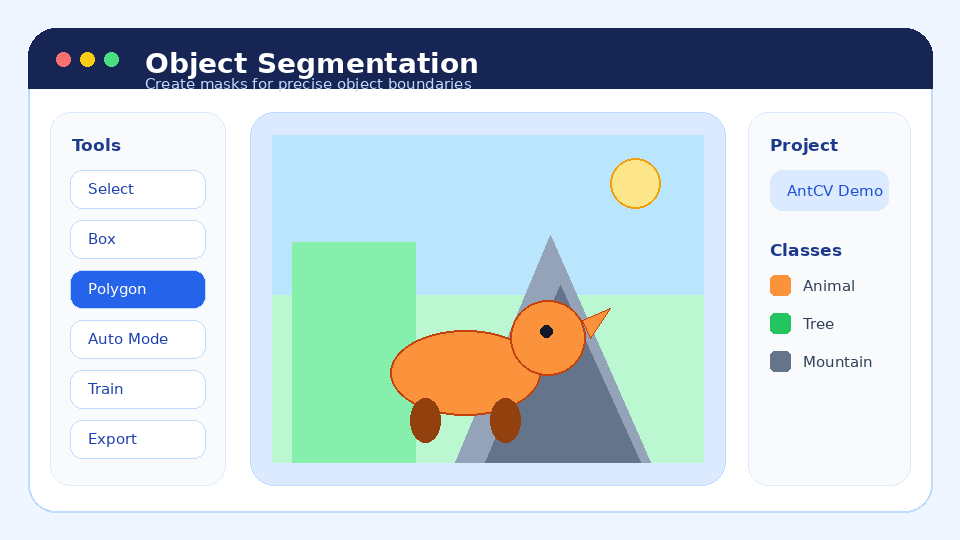 Object Segmentation
Create masks for precise object boundaries

Tools

Select

Box

Polygon

Auto Mode

Train

Export

Project

AntCV Demo

Classes

Animal

Tree

Mountain